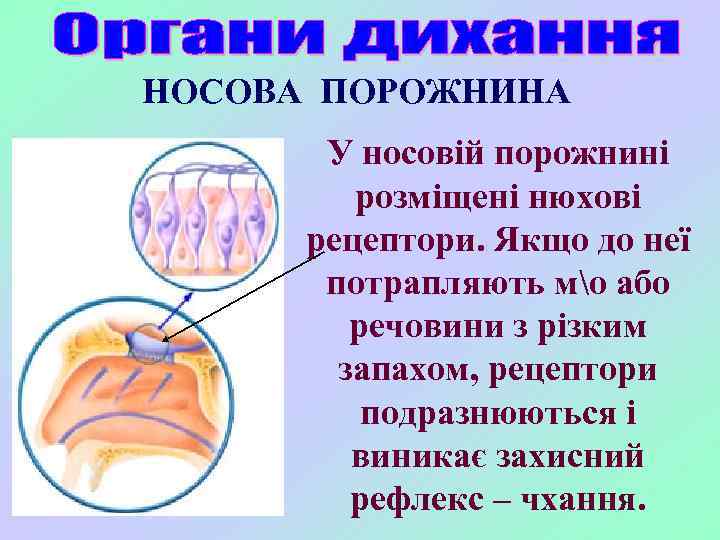 Органи дихання

НОСОВА ПОРОЖНИНА

У носовій порожнині розміщені нюхові рецептори. Якщо до неї потрапляють м\о або речовини з різким запахом, рецептори подразнюються і виникає захисний рефлекс – чхання.